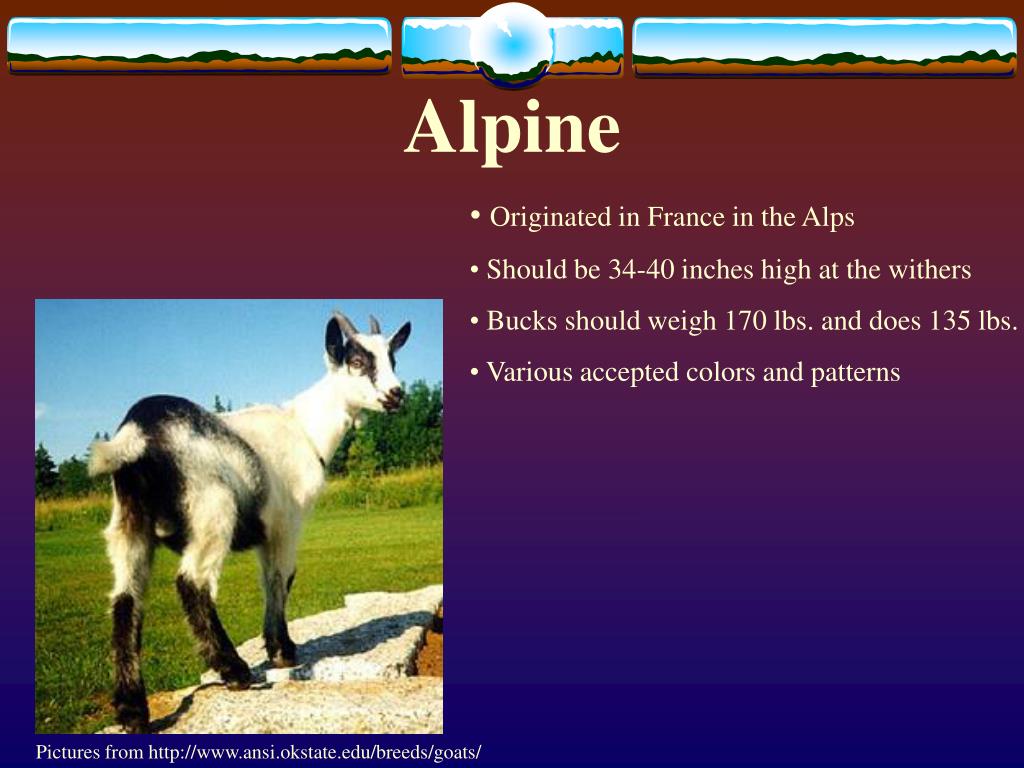 Alpine

• Originated in France in the Alps

• Should be 34-40 inches high at the withers

• Bucks should weigh 170 lbs. and does 135 lbs.

• Various accepted colors and patterns

Pictures from http://www.ansi.okstate.edu/breeds/goats/